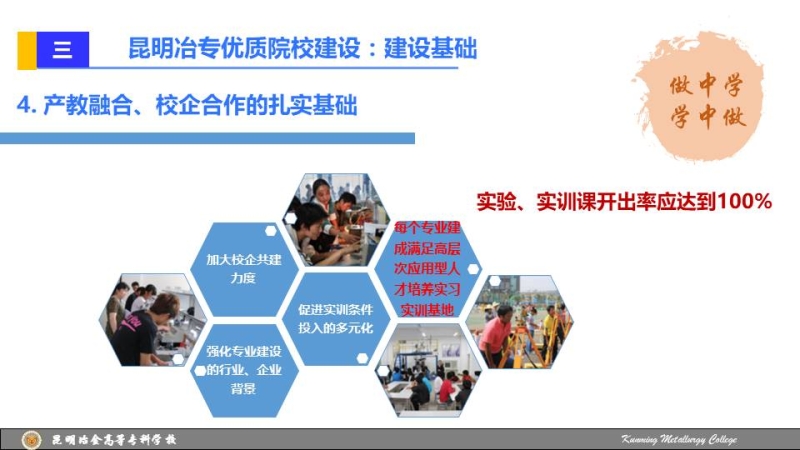 三 昆明冶专优质院校建设：建设基础

4. 产教融合、校企合作的扎实基础

做中学
学中做

实验、实训课开出率应达到100%

加大校企共建力度

每个专业建成满足高层次应用型人才培养实习实训基地

促进实训条件投入的多元化

强化专业建设的行业、企业背景

昆明冶金高等专科学校

Kunming Metallurgy College